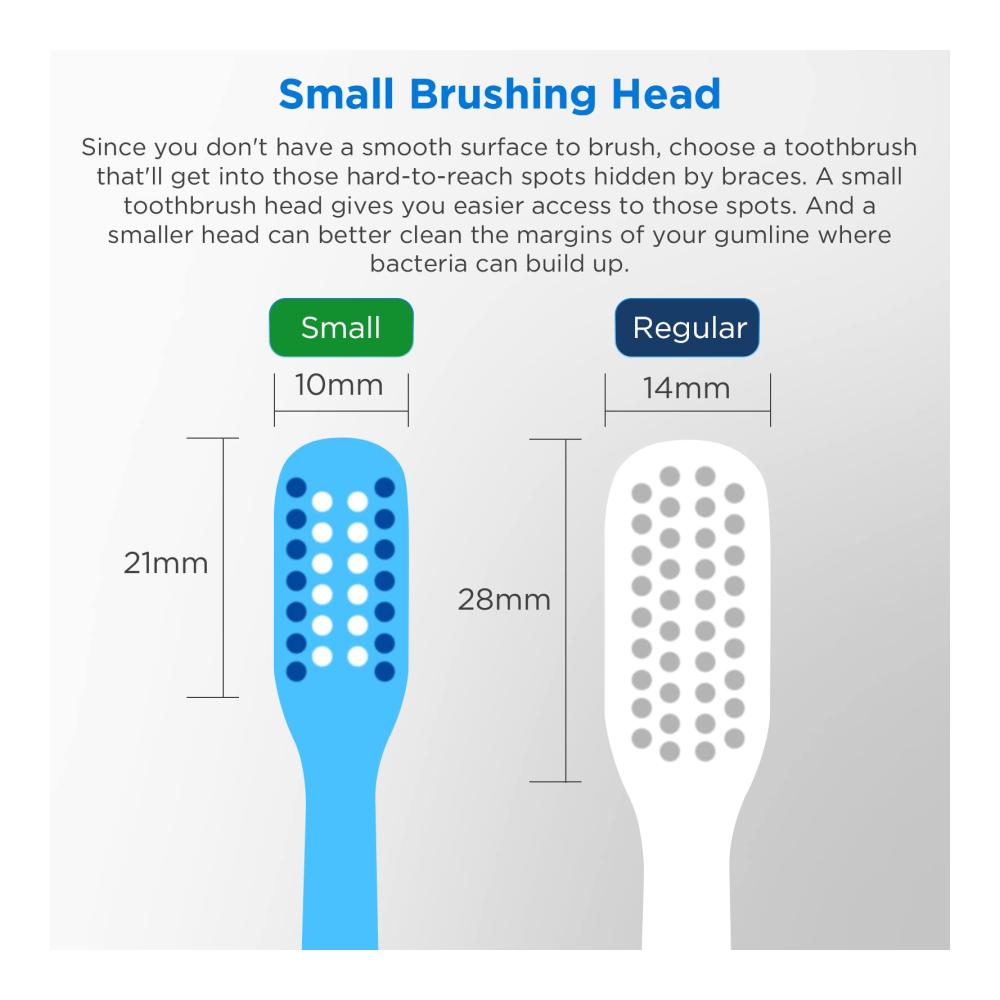 Small Brushing Head

Since you don't have a smooth surface to brush, choose a toothbrush that'll get into those hard-to-reach spots hidden by braces. A small toothbrush head gives you easier access to those spots. And a smaller head can better clean the margins of your gumline where bacteria can build up.

Small

10mm

21mm

Regular

14mm

28mm